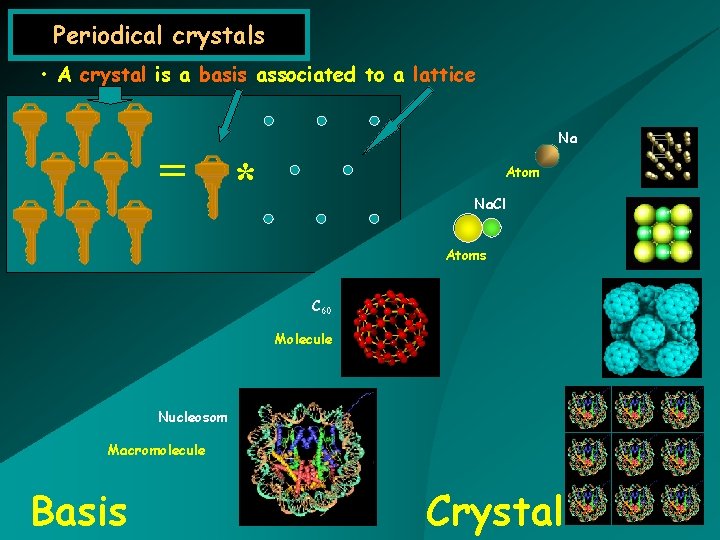 Periodical crystals

• A crystal is a basis associated to a lattice

= *

Na
Atom

NaCl
Atoms

$C_{60}$
Molecule

Nucleosom
Macromolecule

Basis

Crystal